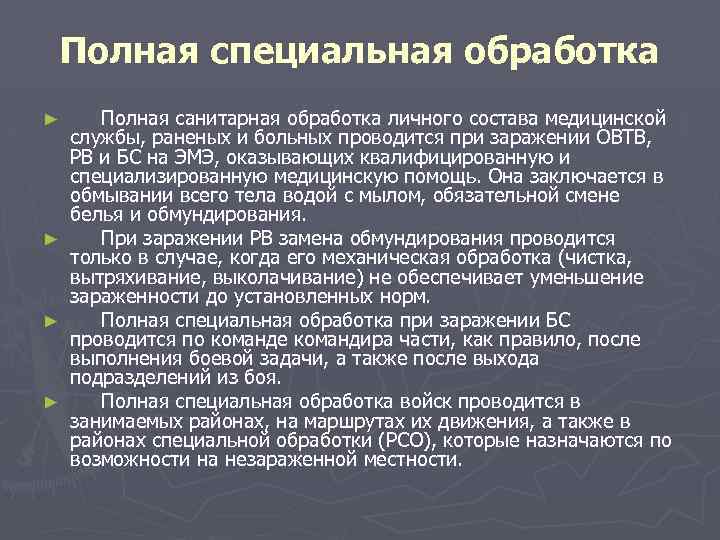 Полная специальная обработка

► Полная санитарная обработка личного состава медицинской службы, раненых и больных проводится при заражении ОВТВ, РВ и БС на ЭМЭ, оказывающих квалифицированную и специализированную медицинскую помощь. Она заключается в обмывании всего тела водой с мылом, обязательной смене белья и обмундирования.

► При заражении РВ замена обмундирования проводится только в случае, когда его механическая обработка (чистка, вытряхивание, выколачивание) не обеспечивает уменьшение зараженности до установленных норм.

► Полная специальная обработка при заражении БС проводится по команде командира части, как правило, после выполнения боевой задачи, а также после выхода подразделений из боя.

► Полная специальная обработка войск проводится в занимаемых районах, на маршрутах их движения, а также в районах специальной обработки (РСО), которые назначаются по возможности на незараженной местности.